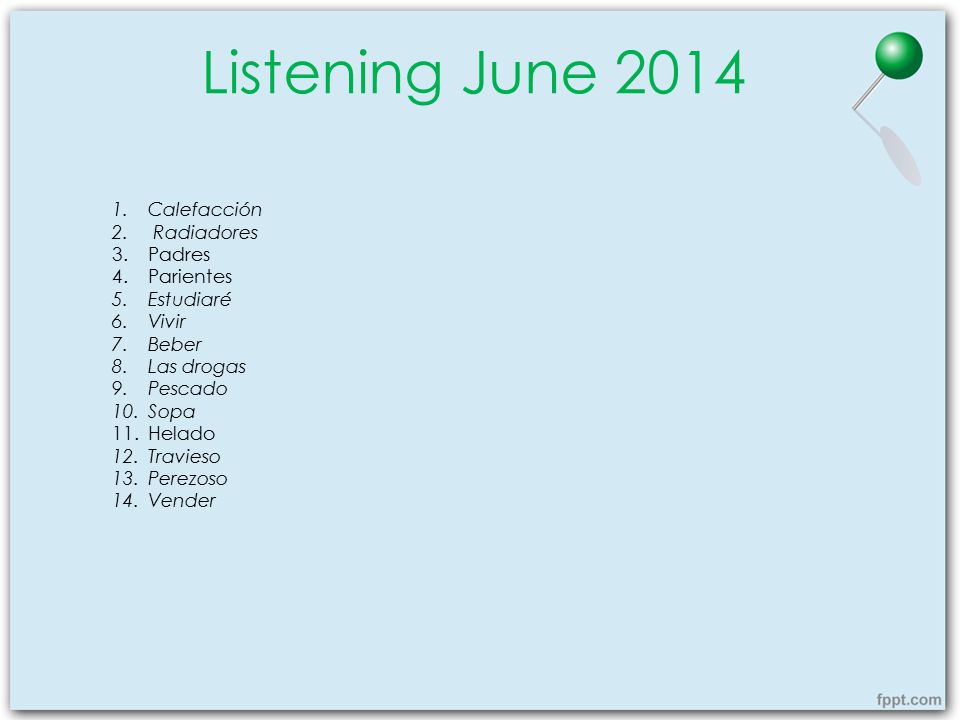 Listening June 2014

1. Calefacción
2. Radiadores
3. Padres
4. Parientes
5. Estudiaré
6. Vivir
7. Beber
8. Las drogas
9. Pescado
10. Sopa
11. Helado
12. Travieso
13. Perezoso
14. Vender

fppt.com